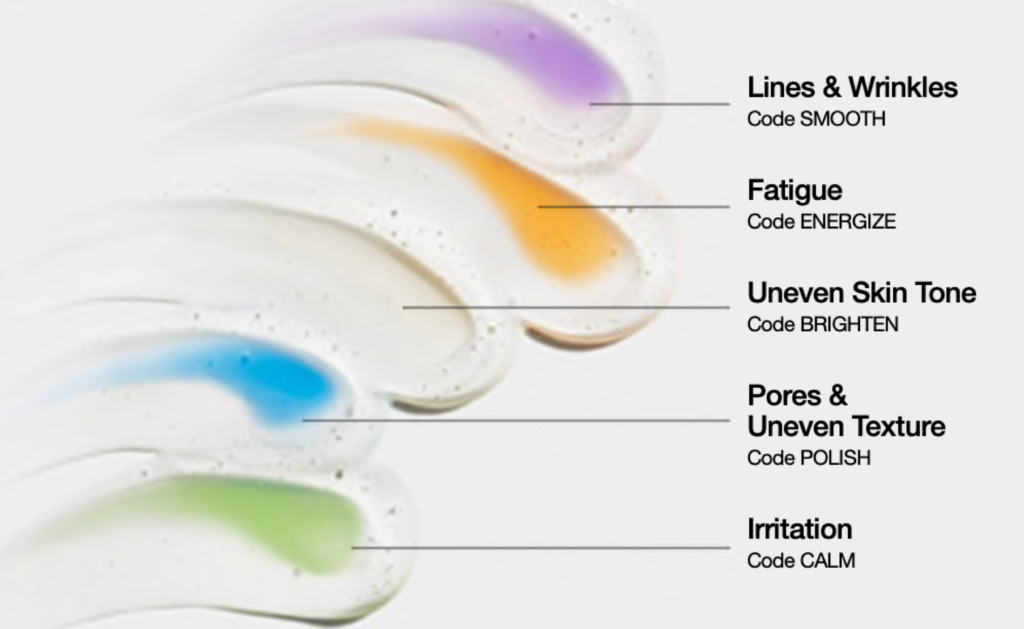 Lines & Wrinkles
Code SMOOTH

Fatigue
Code ENERGIZE

Uneven Skin Tone
Code BRIGHTEN

Pores & Uneven Texture
Code POLISH

Irritation
Code CALM